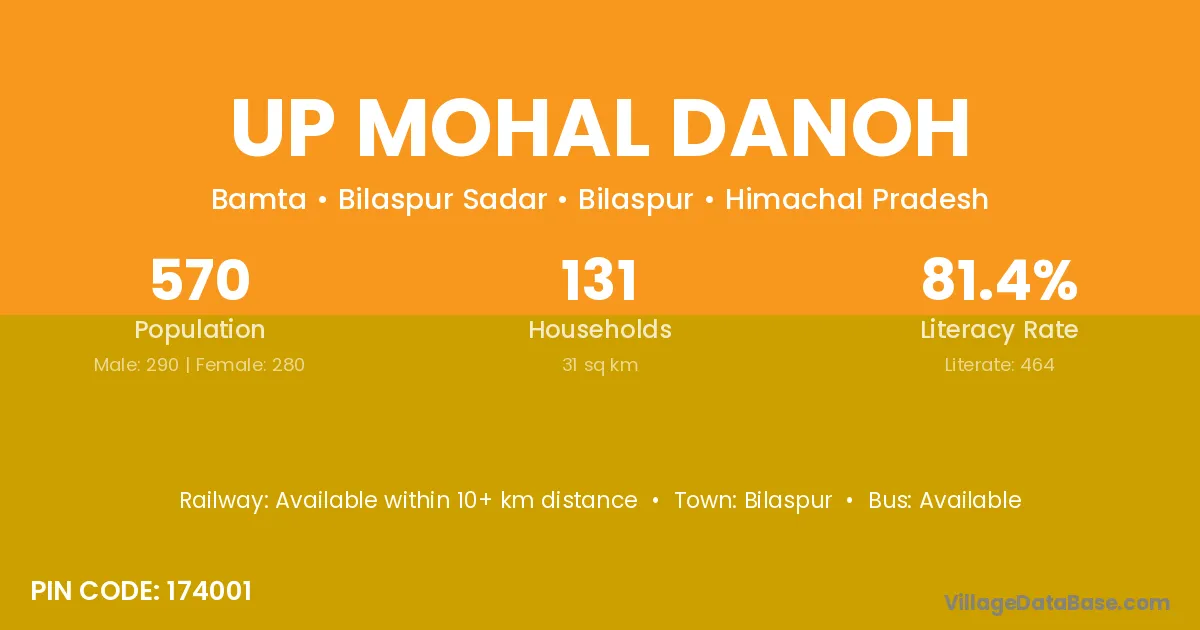 UP MOHAL DANOH

Bamta • Bilaspur Sadar • Bilaspur • Himachal Pradesh

570
Population
Male: 290 | Female: 280

131
Households
31 sq km

81.4%
Literacy Rate
Literate: 464

Railway: Available within 10+ km distance • Town: Bilaspur • Bus: Available

PIN CODE: 174001

VillageDataBase.com